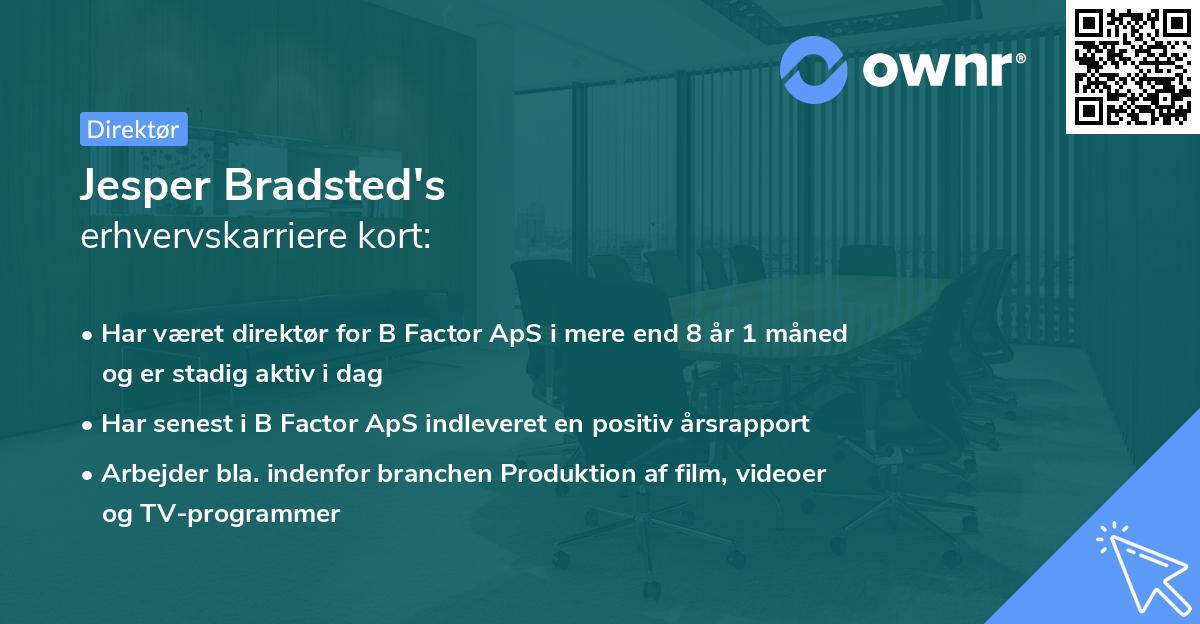 ownr®

Direktør

Jesper Bradsted's
erhvervskarriere kort:

• Har været direktør for B Factor ApS i mere end 8 år 1 måned og er stadig aktiv i dag
• Har senest i B Factor ApS indleveret en positiv årsrapport
• Arbejder bla. indenfor branchen Produktion af film, videoer og TV-programmer